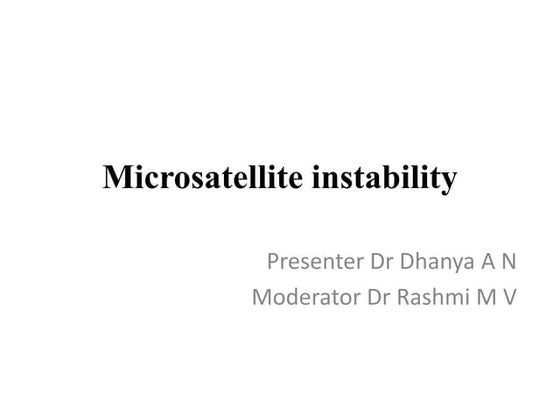 Microsatellite instability

Presenter Dr Dhanya A N
Moderator Dr Rashmi M V